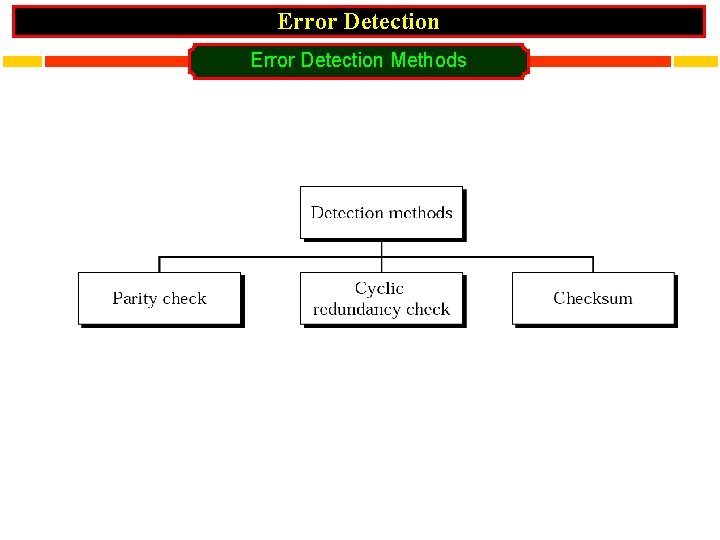 Error Detection

Error Detection Methods

Detection methods

Parity check

Cyclic redundancy check

Checksum